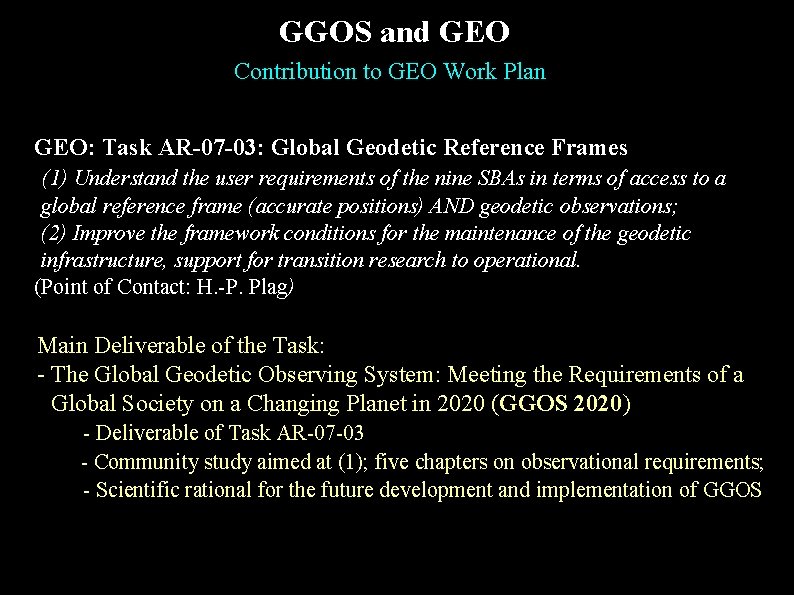 GGOS and GEO

Contribution to GEO Work Plan

GEO: Task AR-07-03: Global Geodetic Reference Frames

(1) Understand the user requirements of the nine SBAs in terms of access to a global reference frame (accurate positions) AND geodetic observations;

(2) Improve the framework conditions for the maintenance of the geodetic infrastructure, support for transition research to operational.

(Point of Contact: H.-P. Plag)

Main Deliverable of the Task:

- The Global Geodetic Observing System: Meeting the Requirements of a Global Society on a Changing Planet in 2020 (GGOS 2020)

- Deliverable of Task AR-07-03

- Community study aimed at (1); five chapters on observational requirements;

- Scientific rational for the future development and implementation of GGOS